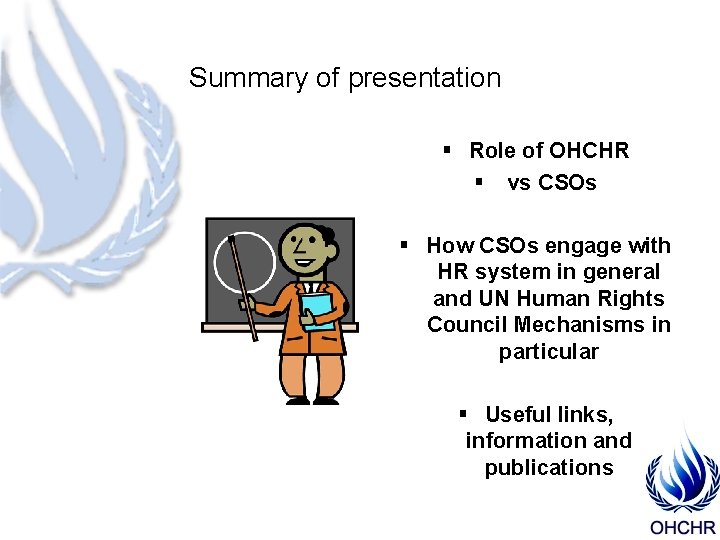 Summary of presentation

▪ Role of OHCHR
▪ vs CSOs

▪ How CSOs engage with HR system in general and UN Human Rights Council Mechanisms in particular

▪ Useful links, information and publications

OHCHR